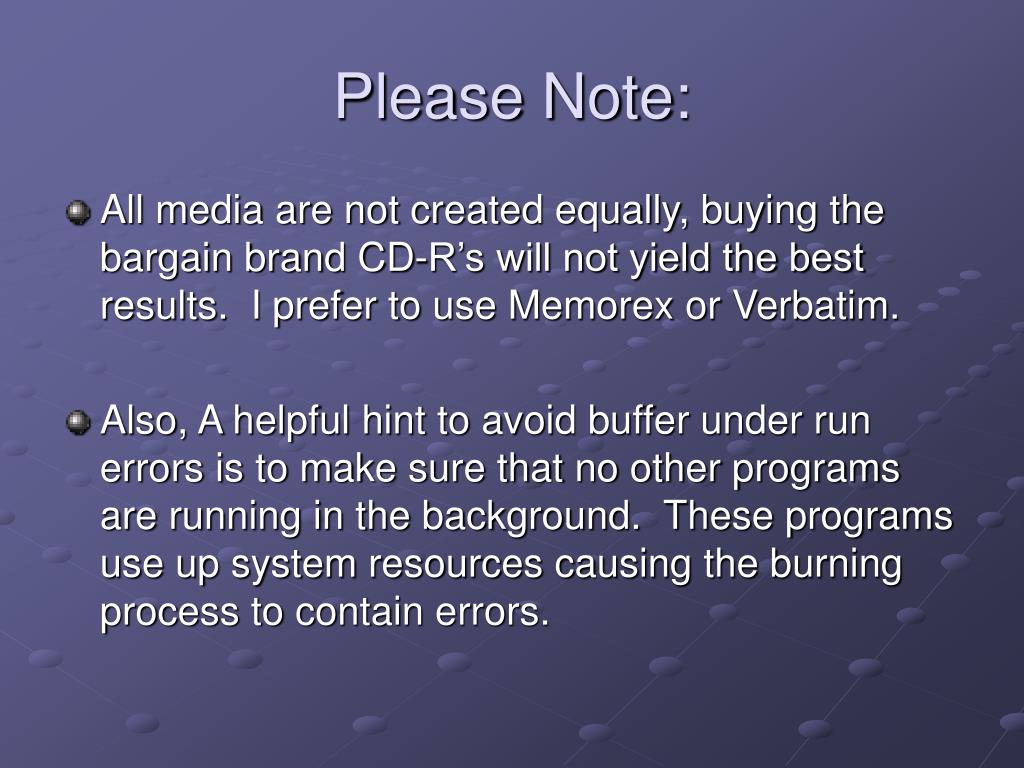 Please Note:

All media are not created equally, buying the bargain brand CD-R’s will not yield the best results.  I prefer to use Memorex or Verbatim.

Also, A helpful hint to avoid buffer under run errors is to make sure that no other programs are running in the background.  These programs use up system resources causing the burning process to contain errors.